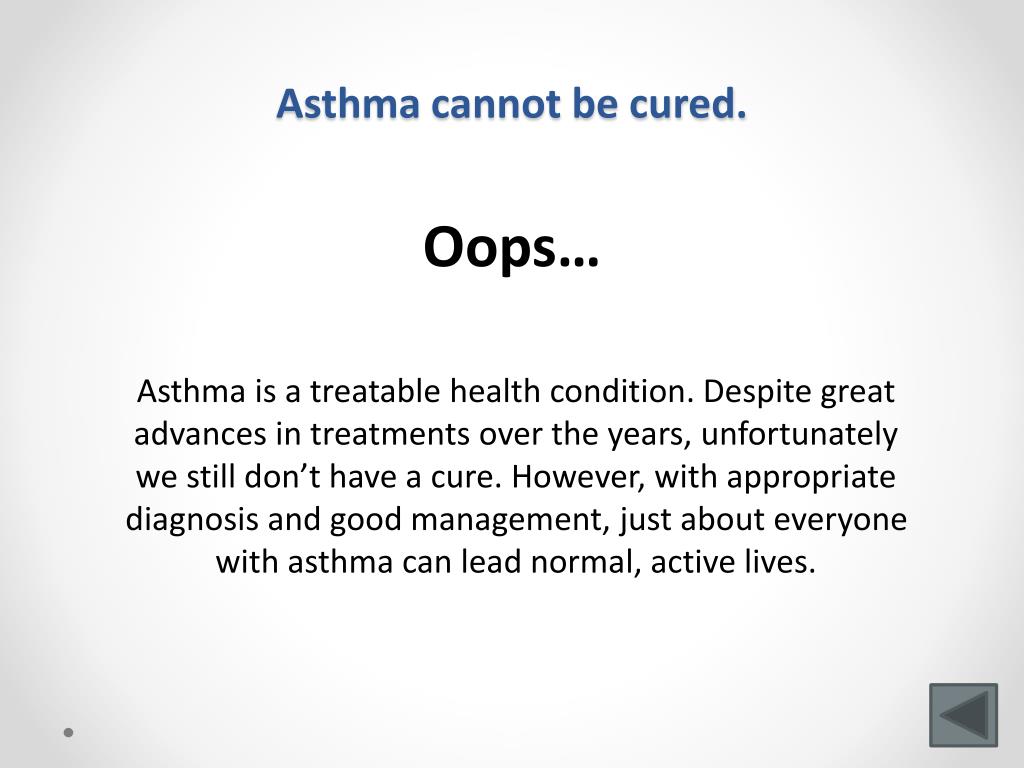 Asthma cannot be cured.

Oops…

Asthma is a treatable health condition. Despite great advances in treatments over the years, unfortunately we still don’t have a cure. However, with appropriate diagnosis and good management, just about everyone with asthma can lead normal, active lives.